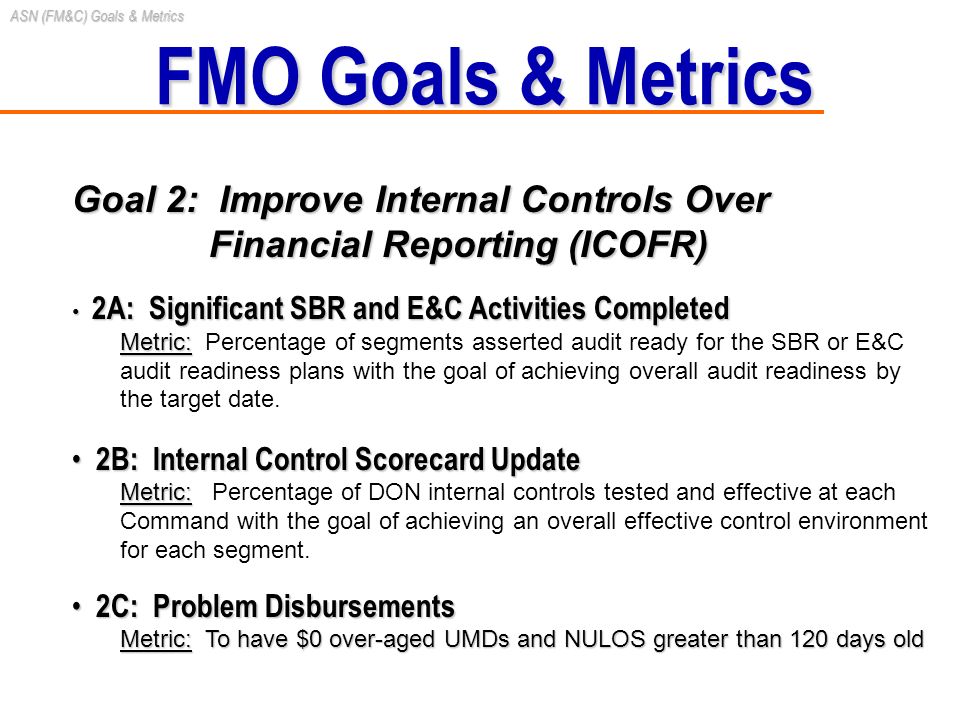 ASN (FM&C) Goals & Metrics

FMO Goals & Metrics

Goal 2: Improve Internal Controls Over Financial Reporting (ICOFR)

• 2A: Significant SBR and E&C Activities Completed
Metric: Percentage of segments asserted audit ready for the SBR or E&C audit readiness plans with the goal of achieving overall audit readiness by the target date.

• 2B: Internal Control Scorecard Update
Metric: Percentage of DON internal controls tested and effective at each Command with the goal of achieving an overall effective control environment for each segment.

• 2C: Problem Disbursements
Metric: To have \$0 over-aged UMDs and NULOS greater than 120 days old